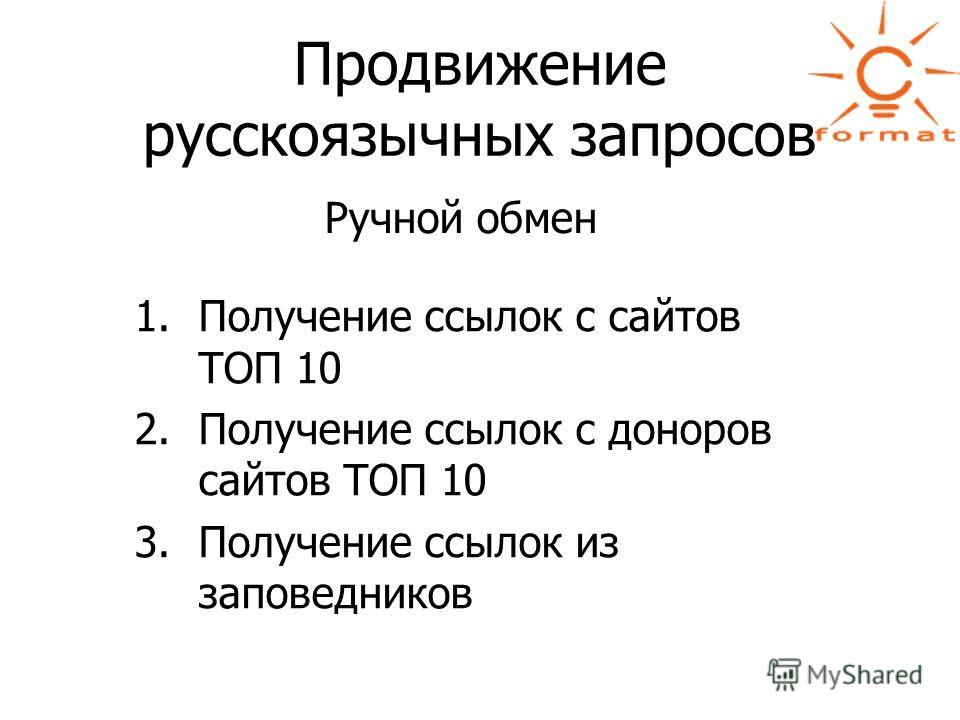 Продвижение русскоязычных запросов

C format

Ручной обмен

1. Получение ссылок с сайтов ТОП 10
2. Получение ссылок с доноров сайтов ТОП 10
3. Получение ссылок из заповедников

MyShared